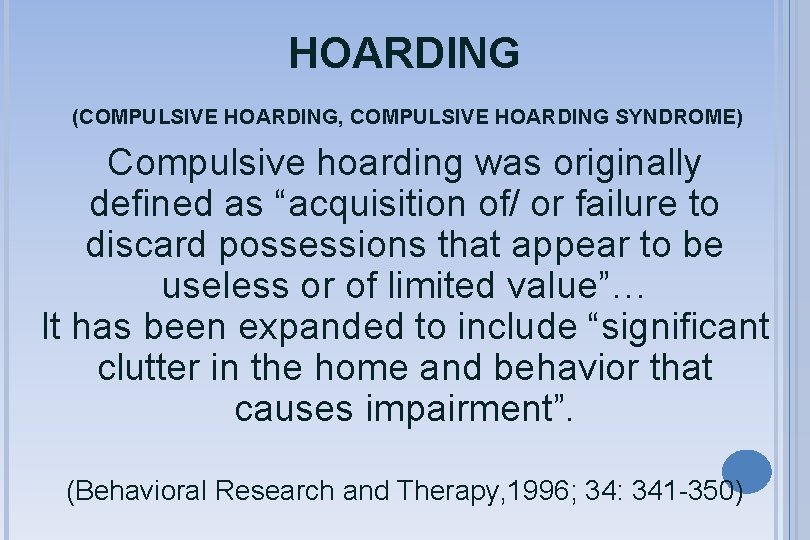 HOARDING

(COMPULSIVE HOARDING, COMPULSIVE HOARDING SYNDROME)

Compulsive hoarding was originally defined as “acquisition of/ or failure to discard possessions that appear to be useless or of limited value”…
It has been expanded to include “significant clutter in the home and behavior that causes impairment”.

(Behavioral Research and Therapy,1996; 34: 341-350)